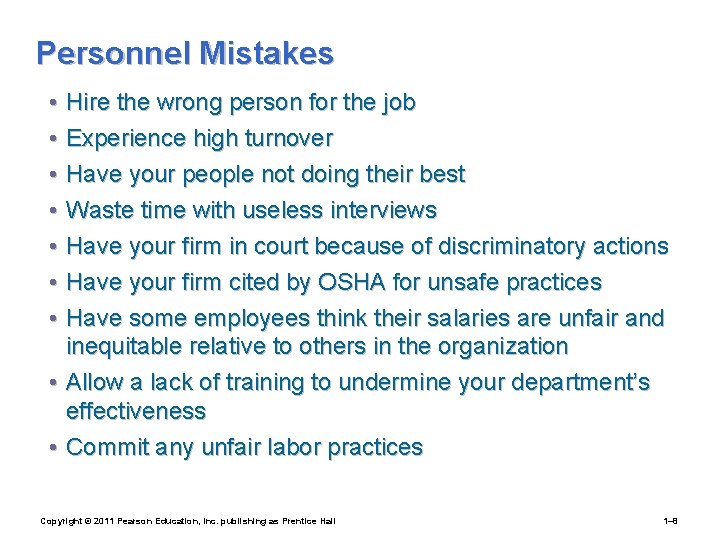 Personnel Mistakes

• Hire the wrong person for the job
• Experience high turnover
• Have your people not doing their best
• Waste time with useless interviews
• Have your firm in court because of discriminatory actions
• Have your firm cited by OSHA for unsafe practices
• Have some employees think their salaries are unfair and inequitable relative to others in the organization
• Allow a lack of training to undermine your department's effectiveness
• Commit any unfair labor practices

Copyright © 2011 Pearson Education, Inc. publishing as Prentice Hall

1–8